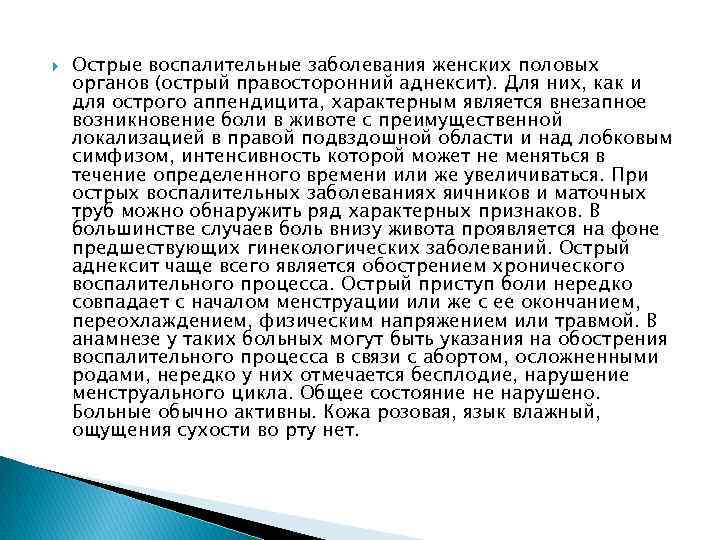 Острые воспалительные заболевания женских половых органов (острый правосторонний аднексит). Для них, как и для острого аппендицита, характерным является внезапное возникновение боли в животе с преимущественной локализацией в правой подвздошной области и над лобковым симфизом, интенсивность которой может не меняться в течение определенного времени или же увеличиваться. При острых воспалительных заболеваниях яичников и маточных труб можно обнаружить ряд характерных признаков. В большинстве случаев боль внизу живота проявляется на фоне предшествующих гинекологических заболеваний. Острый аднексит чаще всего является обострением хронического воспалительного процесса. Острый приступ боли нередко совпадает с началом менструации или же с ее окончанием, переохлаждением, физическим напряжением или травмой. В анамнезе у таких больных могут быть указания на обострения воспалительного процесса в связи с абортом, осложненными родами, нередко у них отмечается бесплодие, нарушение менструального цикла. Общее состояние не нарушено. Больные обычно активны. Кожа розовая, язык влажный, ощущения сухости во рту нет.